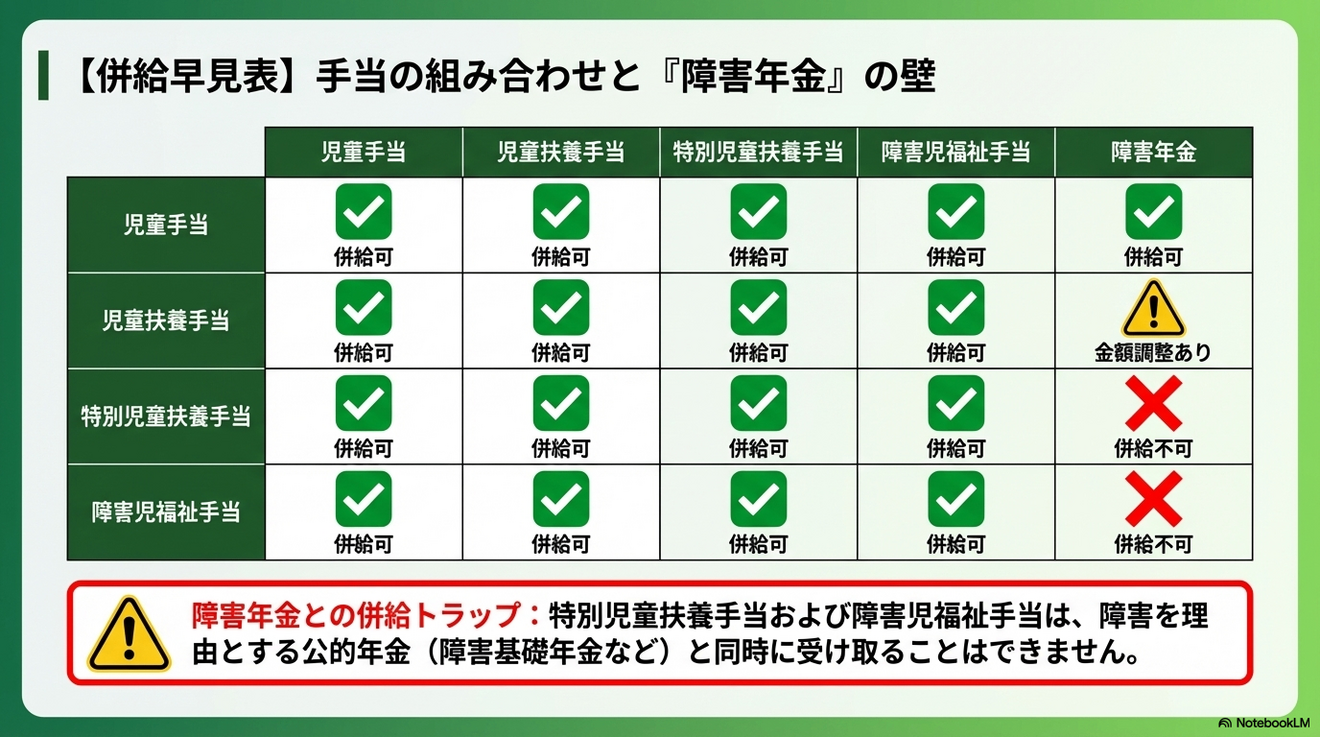 【併給早見表】手当の組み合わせと『障害年金』の壁

| | 児童手当 | 児童扶養手当 | 特別児童扶養手当 | 障害児福祉手当 | 障害年金 |
|---|---|---|---|---|---|
| 児童手当 | 併給可 | 併給可 | 併給可 | 併給可 | 併給可 |
| 児童扶養手当 | 併給可 | 併給可 | 併給可 | 併給可 | 金額調整あり |
| 特別児童扶養手当 | 併給可 | 併給可 | 併給可 | 併給可 | 併給不可 |
| 障害児福祉手当 | 併給可 | 併給可 | 併給可 | 併給可 | 併給不可 |

障害年金との併給トラップ：特別児童扶養手当および障害児福祉手当は、障害を理由とする公的年金（障害基礎年金など）と同時に受け取ることはできません。

NotebookLM